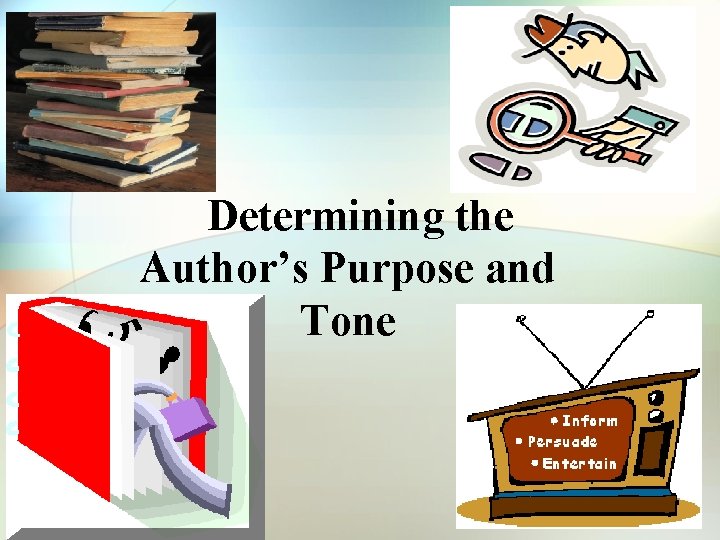 Determining the Author's Purpose and Tone

• Inform
• Persuade
• Entertain